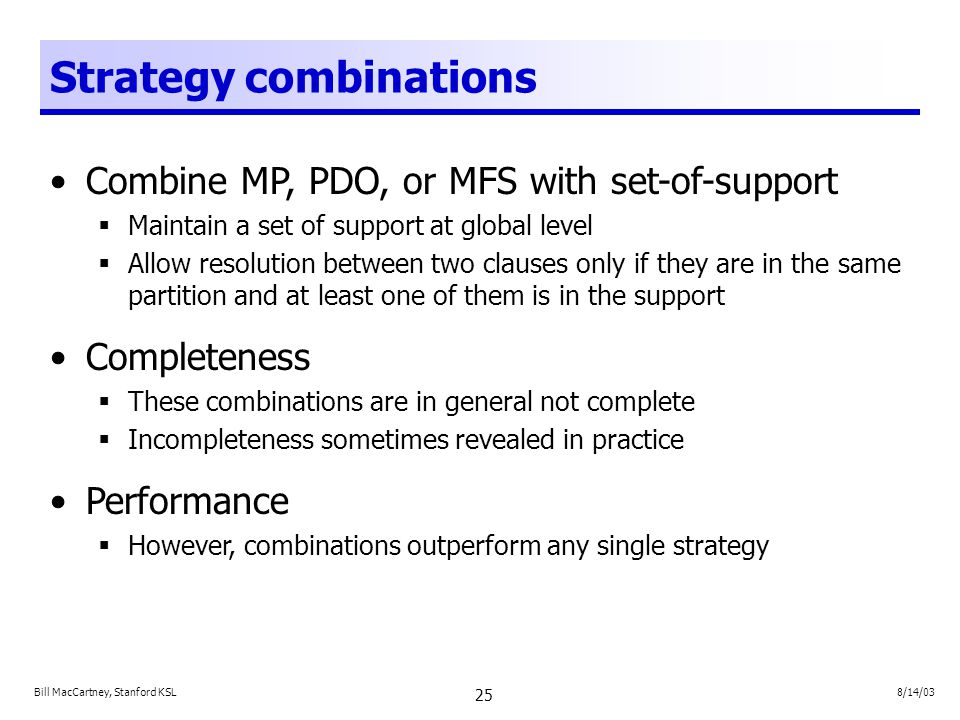 Strategy combinations

• Combine MP, PDO, or MFS with set-of-support
 ▪ Maintain a set of support at global level
 ▪ Allow resolution between two clauses only if they are in the same partition and at least one of them is in the support

• Completeness
 ▪ These combinations are in general not complete
 ▪ Incompleteness sometimes revealed in practice

• Performance
 ▪ However, combinations outperform any single strategy

Bill MacCartney, Stanford KSL
25
8/14/03